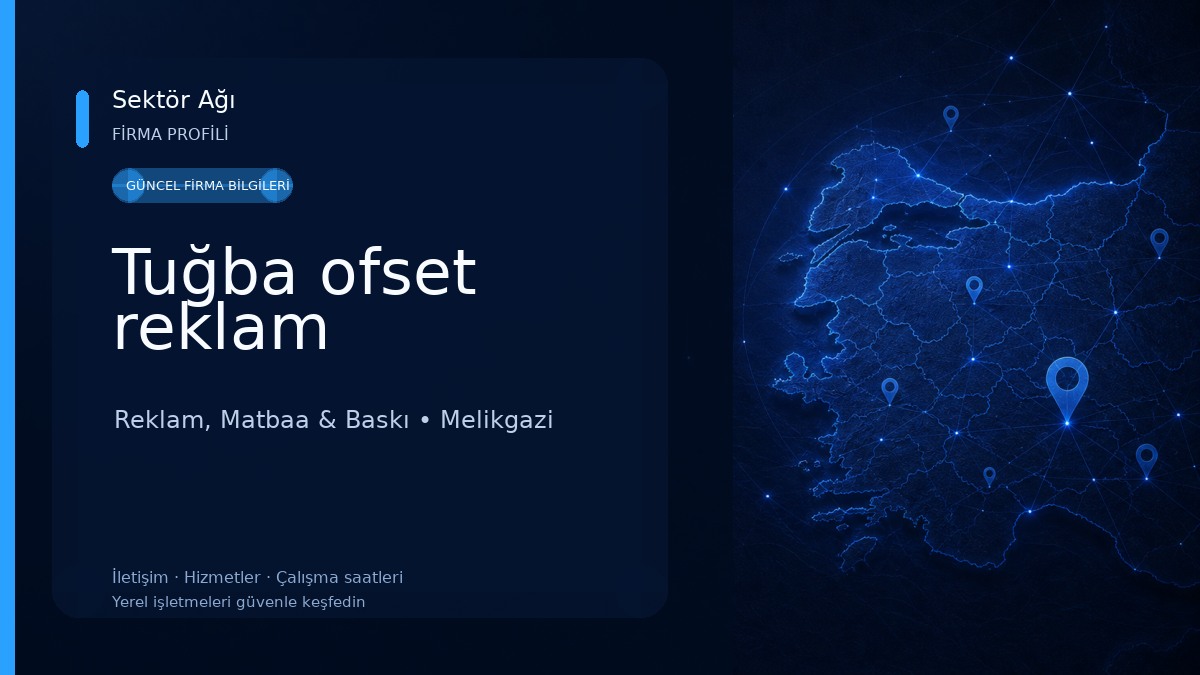 Sektör Ağı
FİRMA PROFİLİ

GÜNCEL FİRMA BİLGİLERİ

Tuğba ofset reklam

Reklam, Matbaa & Baskı • Melikgazi

İletişim · Hizmetler · Çalışma saatleri
Yerel işletmeleri güvenle keşfedin